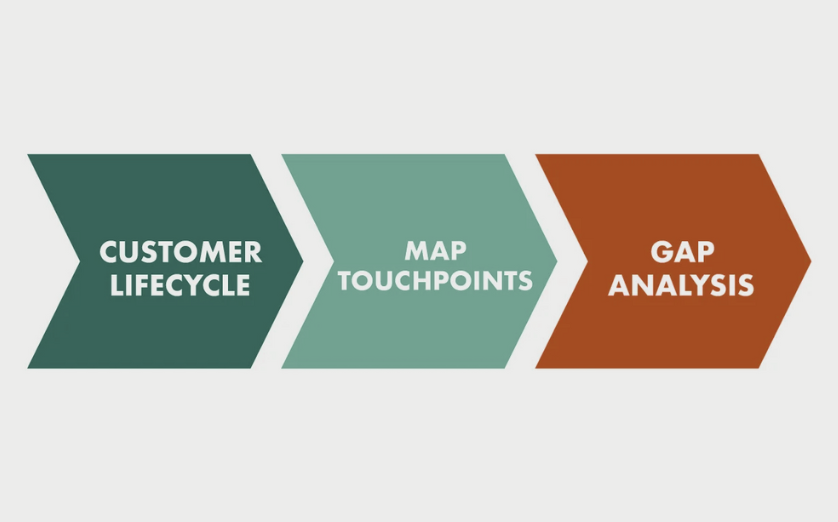 CUSTOMER LIFECYCLE

MAP TOUCHPOINTS

GAP ANALYSIS